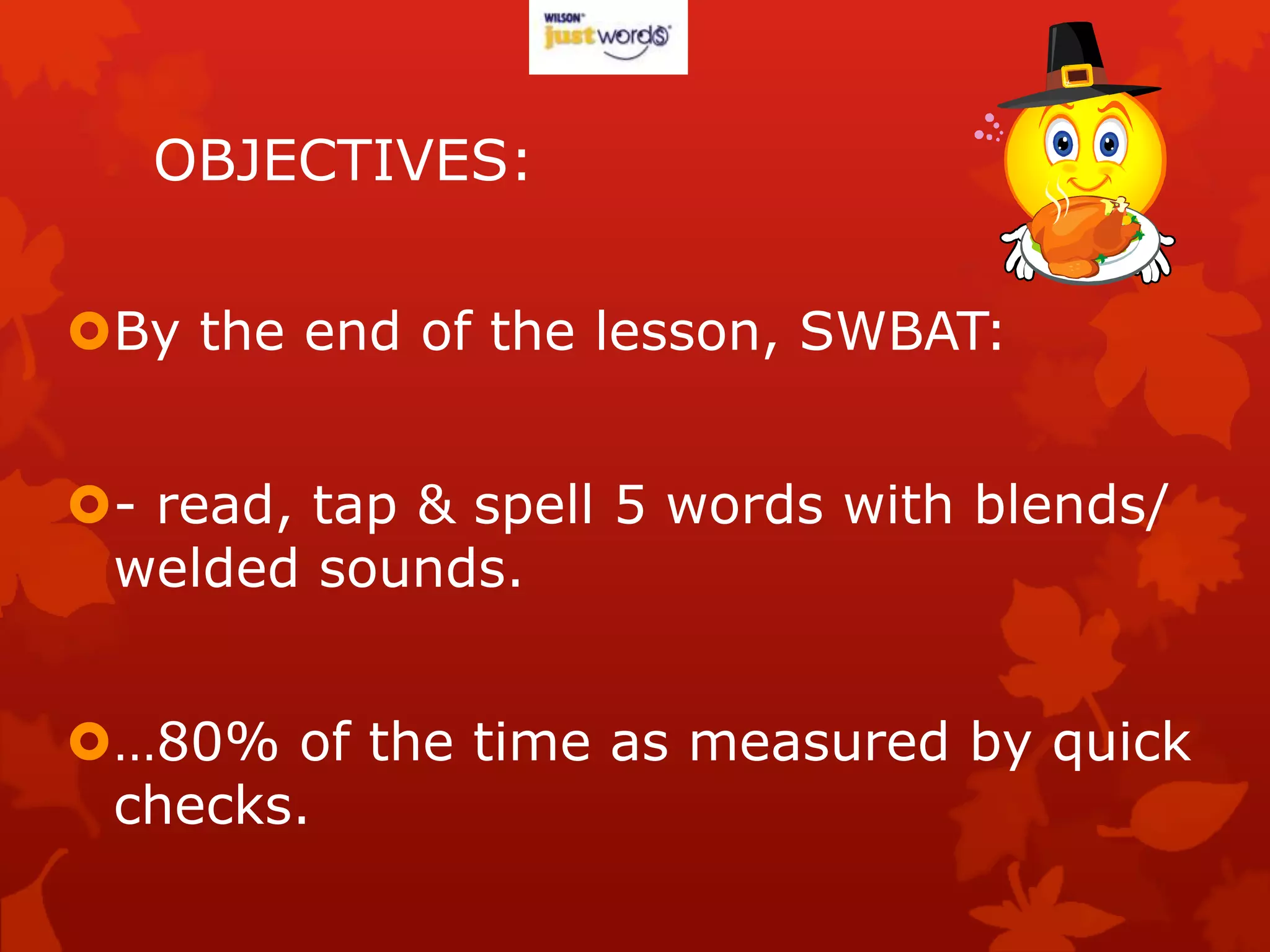 WILSON
just words

OBJECTIVES:

By the end of the lesson, SWBAT:

- read, tap & spell 5 words with blends/ welded sounds.

…80% of the time as measured by quick checks.